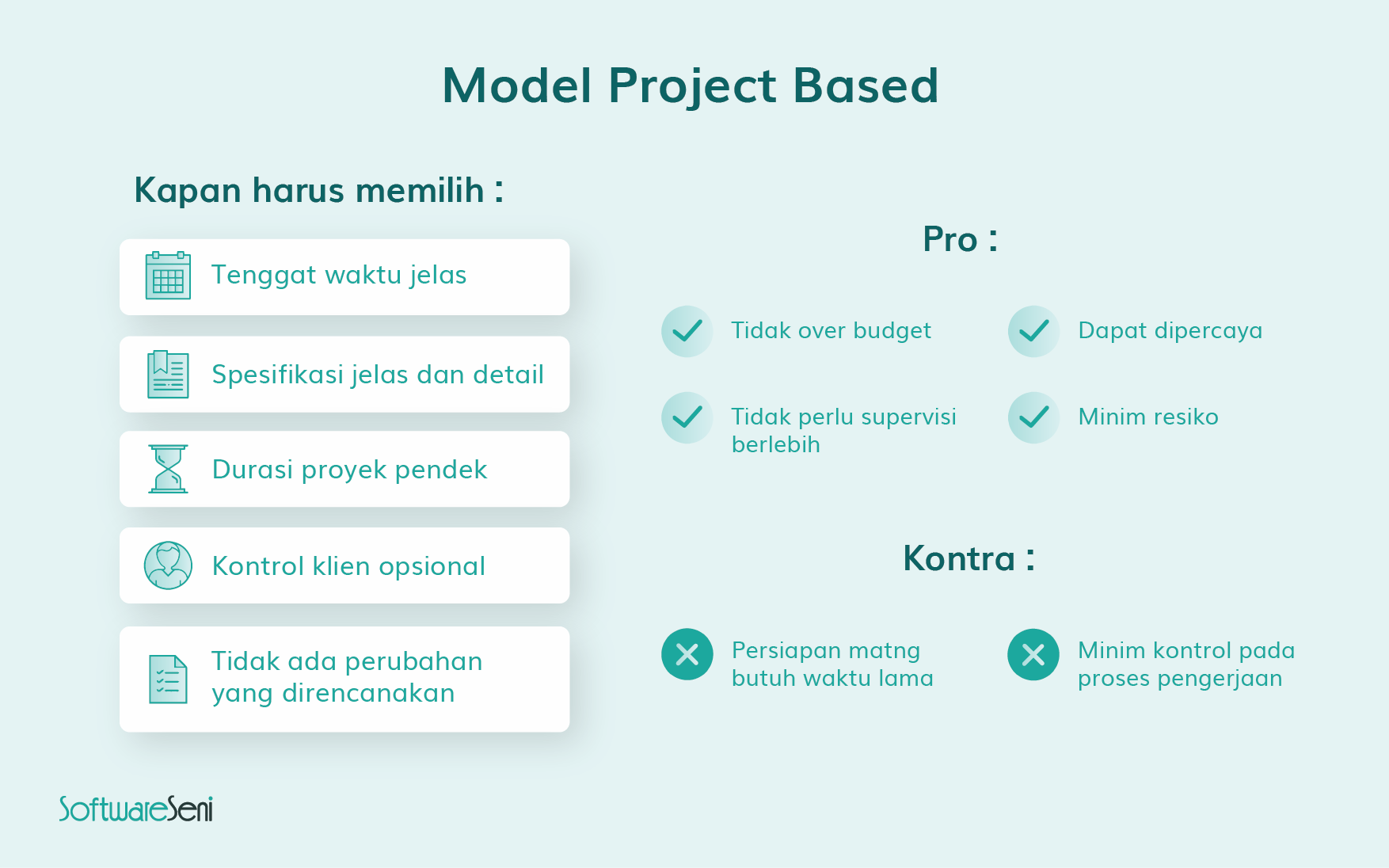 Model Project Based

Kapan harus memilih :

Tenggat waktu jelas

Spesifikasi jelas dan detail

Durasi proyek pendek

Kontrol klien opsional

Tidak ada perubahan yang direncanakan

Pro :

Tidak over budget

Dapat dipercaya

Tidak perlu supervisi berlebih

Minim resiko

Kontra :

Persiapan matng butuh waktu lama

Minim kontrol pada proses pengerjaan

SoftwareSeni